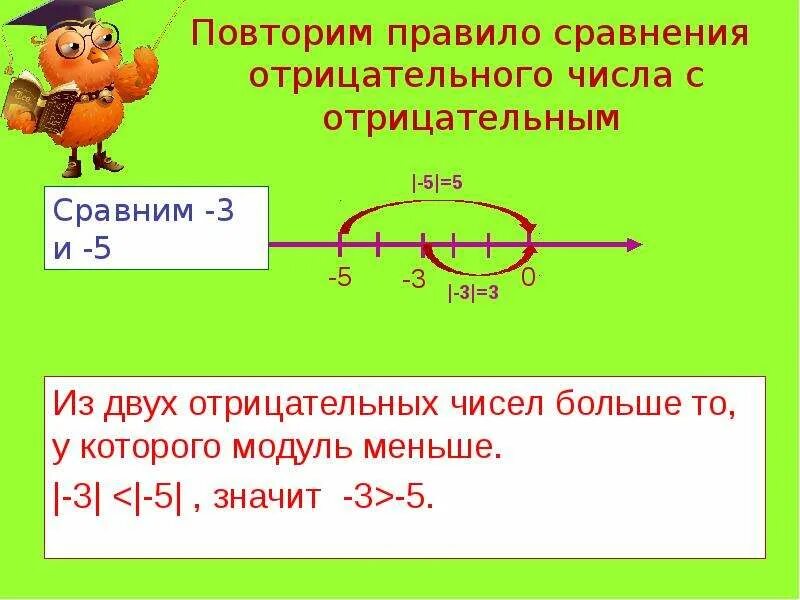 Повторим правило сравнения отрицательного числа с отрицательным

Сравним -3 и -5

$|-5|=5$

-5 -3 0

$|-3|=3$

Из двух отрицательных чисел больше то, у которого модуль меньше.

$|-3| < |-5|$ , значит $-3>-5$.